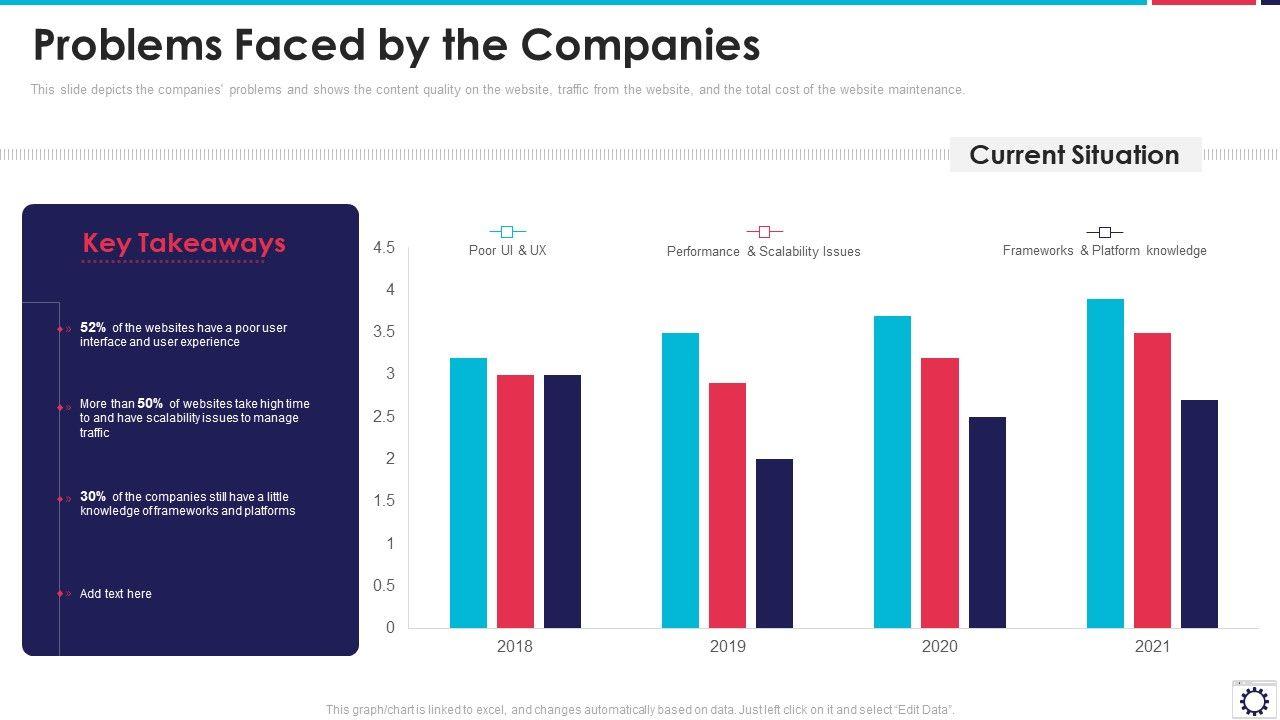 Problems Faced by the Companies

This slide depicts the companies' problems and shows the content quality on the website, traffic from the website, and the total cost of the website maintenance.

Current Situation

Key Takeaways

52% of the websites have a poor user interface and user experience

More than 50% of websites take high time to and have scalability issues to manage traffic

30% of the companies still have a little knowledge of frameworks and platforms

Add text here

Poor UI & UX
Performance & Scalability Issues
Frameworks & Platform knowledge

4.5
4
3.5
3
2.5
2
1.5
1
0.5
0

2018
2019
2020
2021

This graph/chart is linked to excel, and changes automatically based on data. Just left click on it and select "Edit Data".